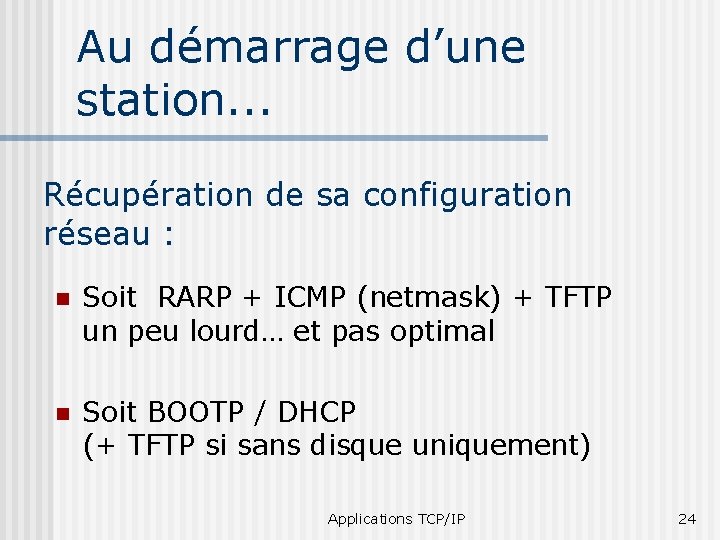 Au démarrage d’une station...

Récupération de sa configuration réseau :

Soit RARP + ICMP (netmask) + TFTP
un peu lourd… et pas optimal

Soit BOOTP / DHCP
(+ TFTP si sans disque uniquement)

Applications TCP/IP

24